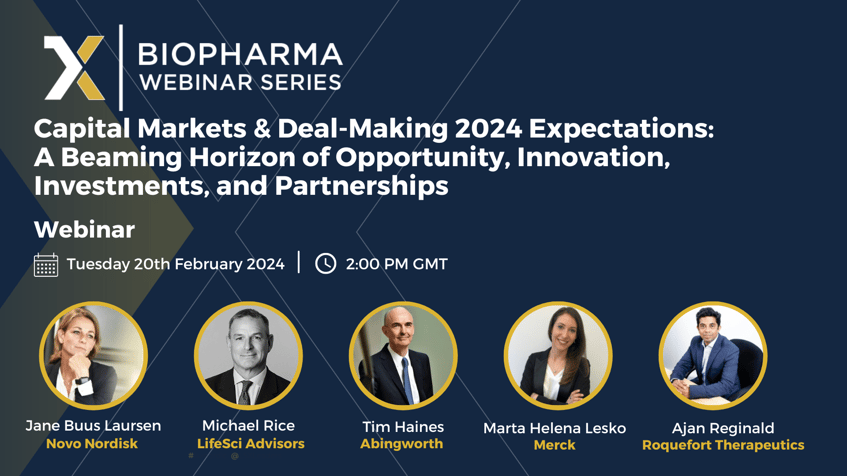 BIOPHARMA
WEBINAR SERIES

Capital Markets & Deal-Making 2024 Expectations: A Beaming Horizon of Opportunity, Innovation, Investments, and Partnerships

Webinar

Tuesday 20th February 2024 | 2:00 PM GMT

Jane Buus Laursen
Novo Nordisk

Michael Rice
LifeSci Advisors

Tim Haines
Abingworth

Marta Helena Lesko
Merck

Ajan Reginald
Roquefort Therapeutics